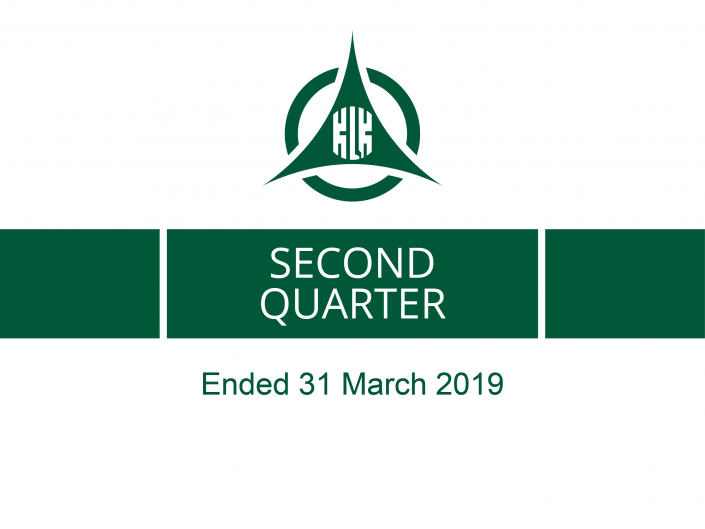 KLK

SECOND QUARTER

Ended 31 March 2019